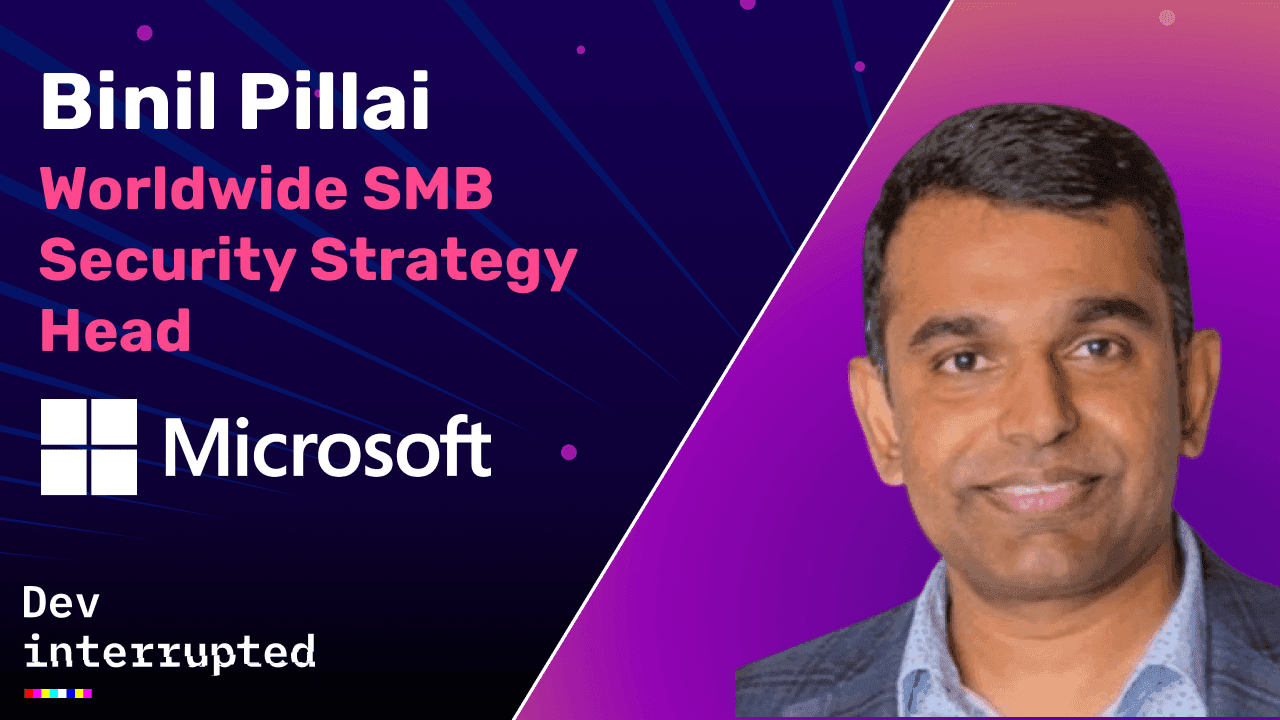 Binil Pillai

Worldwide SMB Security Strategy Head

Microsoft

Dev
interrupted